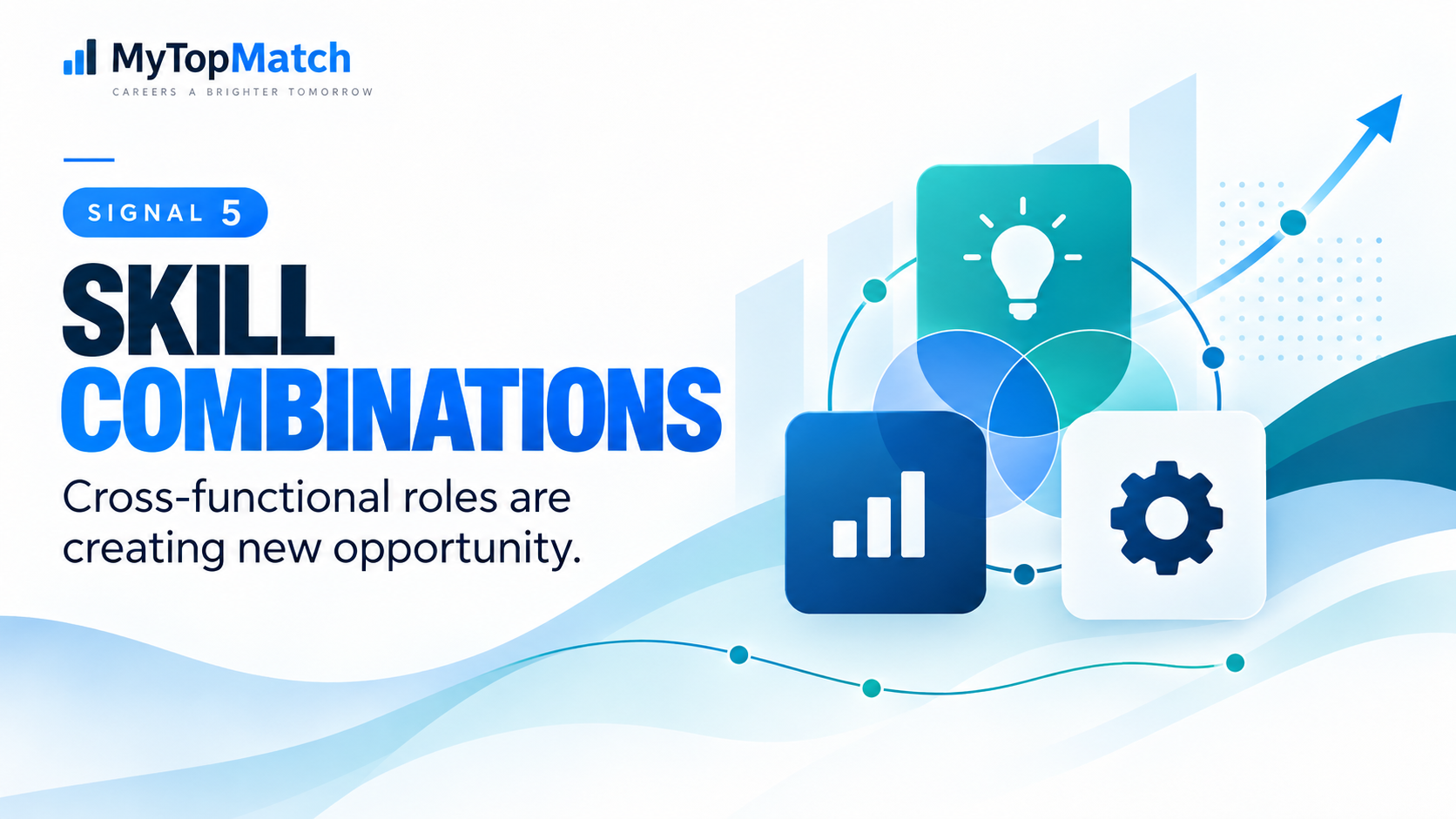 MyTopMatch
CAREERS A BRIGHTER TOMORROW

SIGNAL 5

SKILL COMBINATIONS

Cross-functional roles are creating new opportunity.